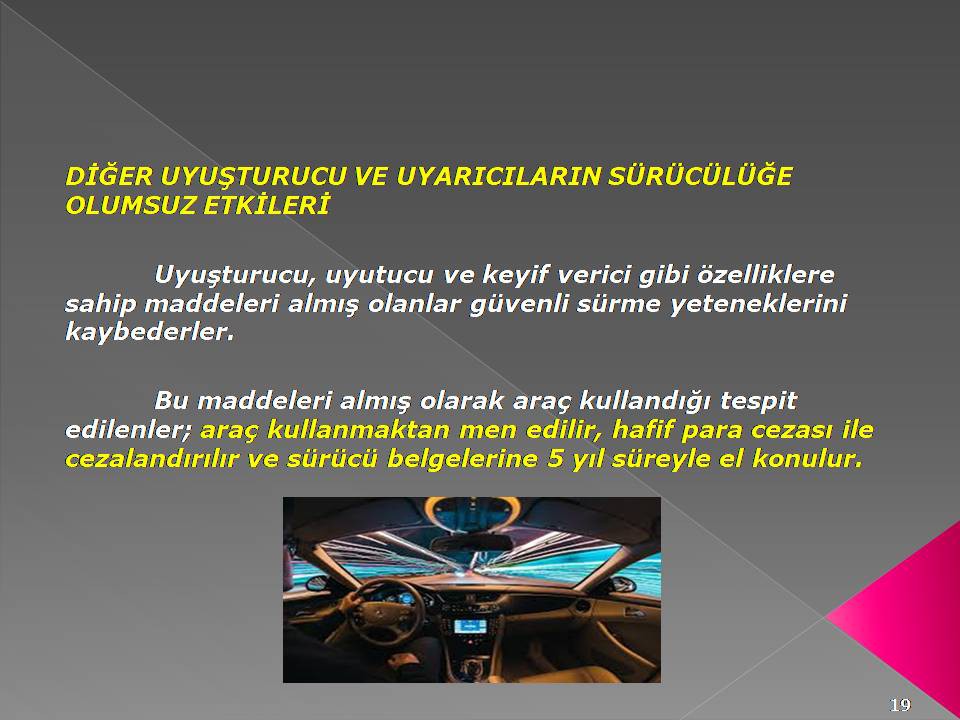 DİĞER UYUŞTURUCU VE UYARICILARIN SÜRÜCÜLÜĞE OLUMSUZ ETKİLERİ

Uyuşturucu, uyutucu ve keyif verici gibi özelliklere sahip maddeleri almış olanlar güvenli sürme yeteneklerini kaybederler.

Bu maddeleri almış olarak araç kullandığı tespit edilenler; araç kullanmaktan men edilir, hafif para cezası ile cezalandırılır ve sürücü belgelerine 5 yıl süreyle el konulur.

19